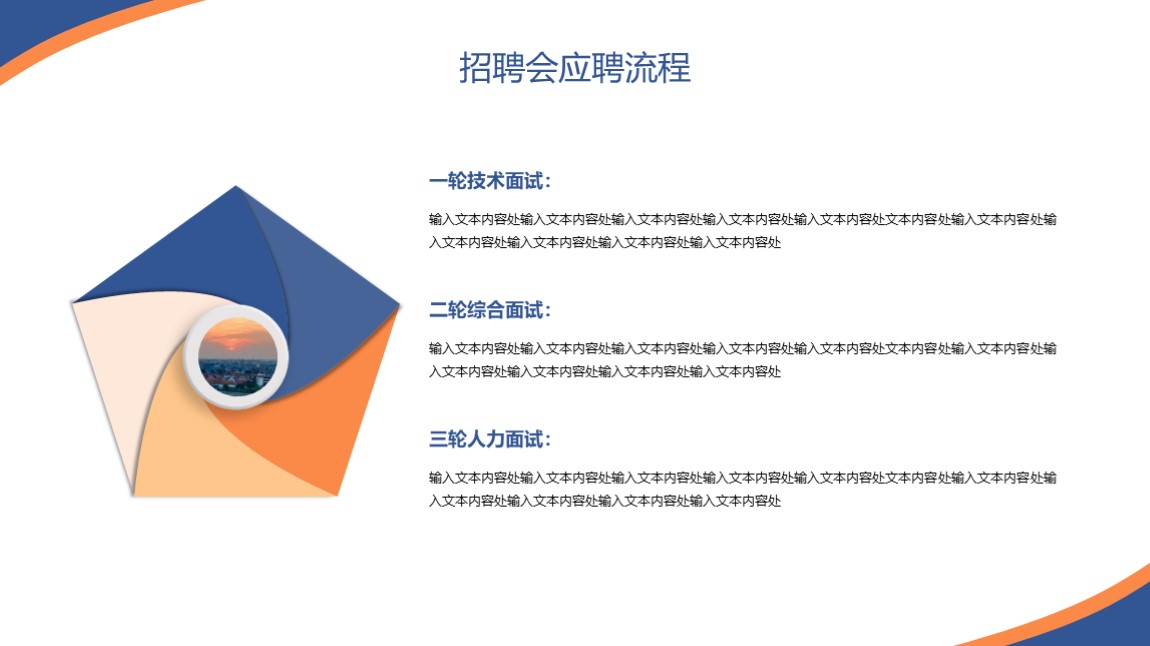 招聘会应聘流程

一轮技术面试：

输入文本内容处输入文本内容处输入文本内容处输入文本内容处输入文本内容处文本内容处输入文本内容处输入文本内容处输入文本内容处输入文本内容处输入文本内容处

二轮综合面试：

输入文本内容处输入文本内容处输入文本内容处输入文本内容处输入文本内容处文本内容处输入文本内容处输入文本内容处输入文本内容处输入文本内容处输入文本内容处

三轮人力面试：

输入文本内容处输入文本内容处输入文本内容处输入文本内容处输入文本内容处文本内容处输入文本内容处输入文本内容处输入文本内容处输入文本内容处输入文本内容处